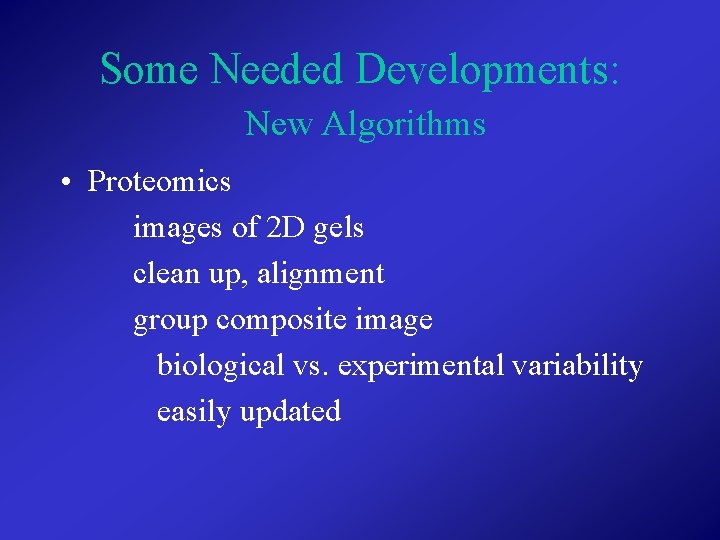 Some Needed Developments:
New Algorithms

• Proteomics
images of 2D gels
clean up, alignment
group composite image
biological vs. experimental variability
easily updated